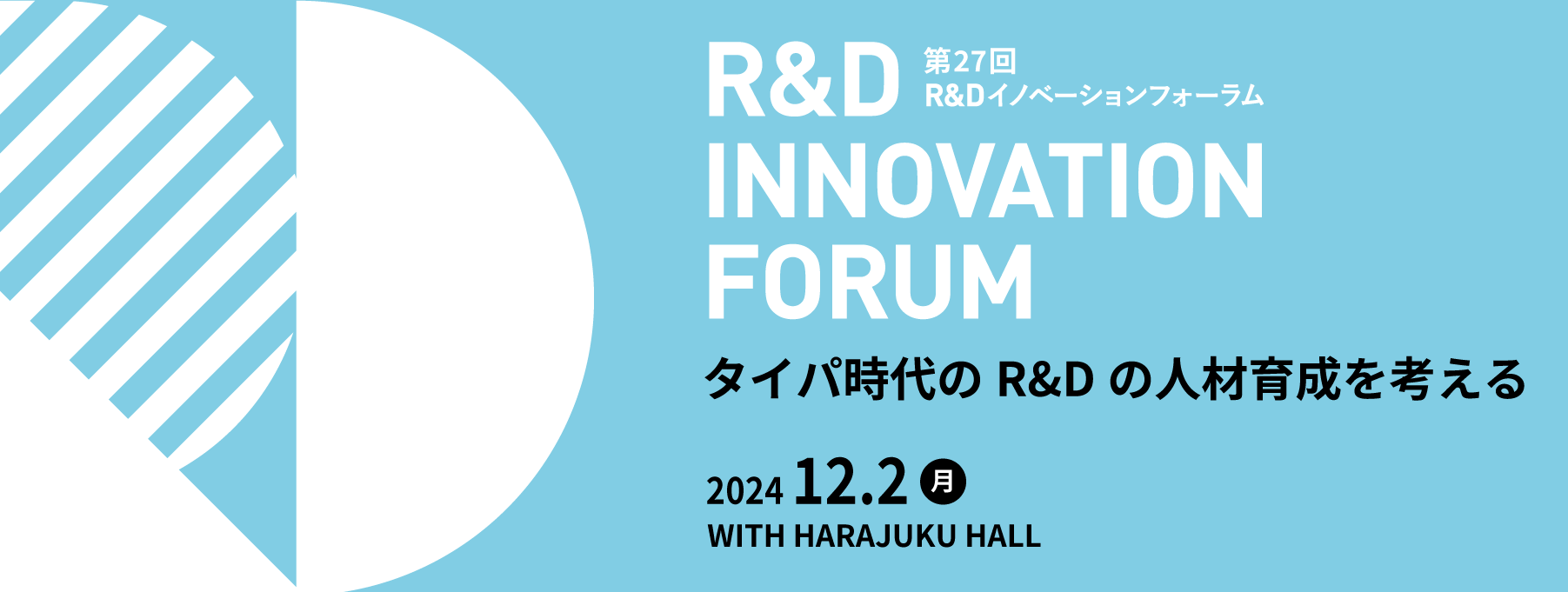 R&D 第27回
R&Dイノベーションフォーラム
INNOVATION
FORUM

タイパ時代の R&D の人材育成を考える

2024 12.2 月
WITH HARAJUKU HALL